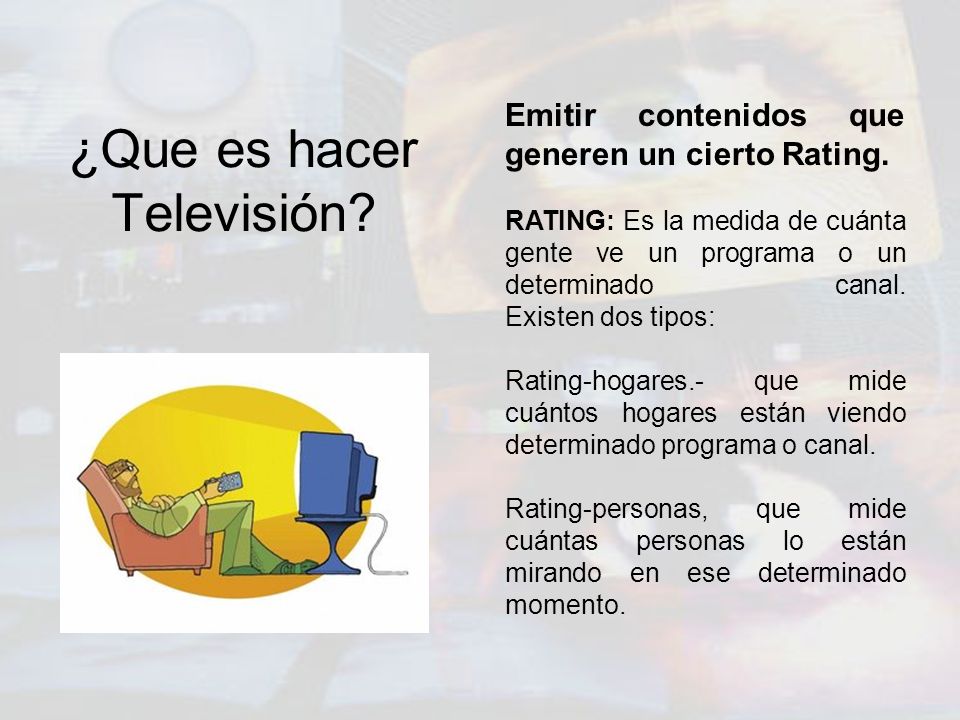 ¿Que es hacer Televisión?

Emitir contenidos que generen un cierto Rating.

RATING: Es la medida de cuánta gente ve un programa o un determinado canal. Existen dos tipos:

Rating-hogares.- que mide cuántos hogares están viendo determinado programa o canal.

Rating-personas, que mide cuántas personas lo están mirando en ese determinado momento.